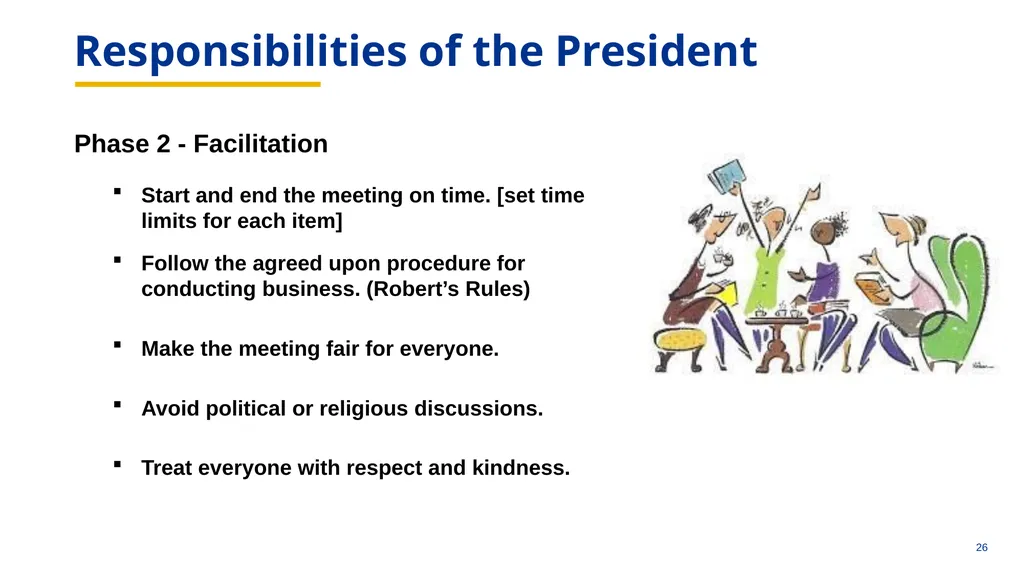 Responsibilities of the President

Phase 2 - Facilitation

• Start and end the meeting on time. [set time limits for each item]

• Follow the agreed upon procedure for conducting business. (Robert's Rules)

• Make the meeting fair for everyone.

• Avoid political or religious discussions.

• Treat everyone with respect and kindness.

26